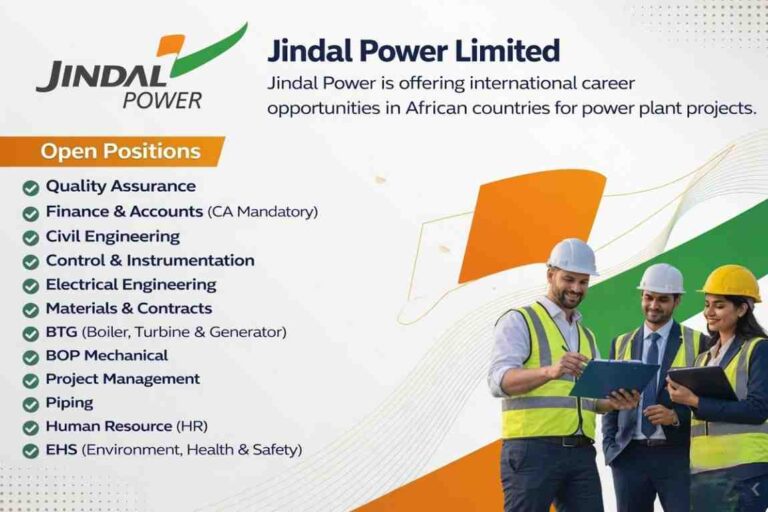 JINDAL POWER

Jindal Power Limited

Jindal Power is offering international career opportunities in African countries for power plant projects.

Open Positions

Quality Assurance
Finance & Accounts (CA Mandatory)
Civil Engineering
Control & Instrumentation
Electrical Engineering
Materials & Contracts
BTG (Boiler, Turbine & Generator)
BOP Mechanical
Project Management
Piping
Human Resource (HR)
EHS (Environment, Health & Safety)